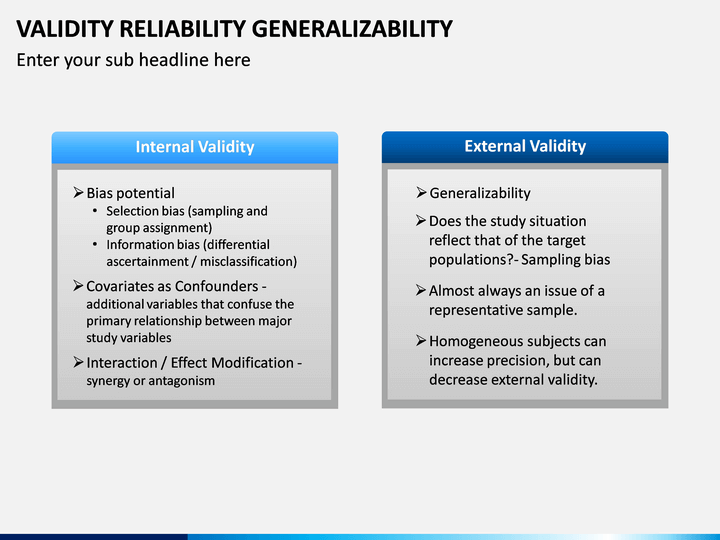 VALIDITY RELIABILITY GENERALIZABILITY
Enter your sub headline here

Internal Validity

➢ Bias potential
• Selection bias (sampling and group assignment)
• Information bias (differential ascertainment / misclassification)

➢ Covariates as Confounders - additional variables that confuse the primary relationship between major study variables

➢ Interaction / Effect Modification - synergy or antagonism

External Validity

➢ Generalizability

➢ Does the study situation reflect that of the target populations?- Sampling bias

➢ Almost always an issue of a representative sample.

➢ Homogeneous subjects can increase precision, but can decrease external validity.